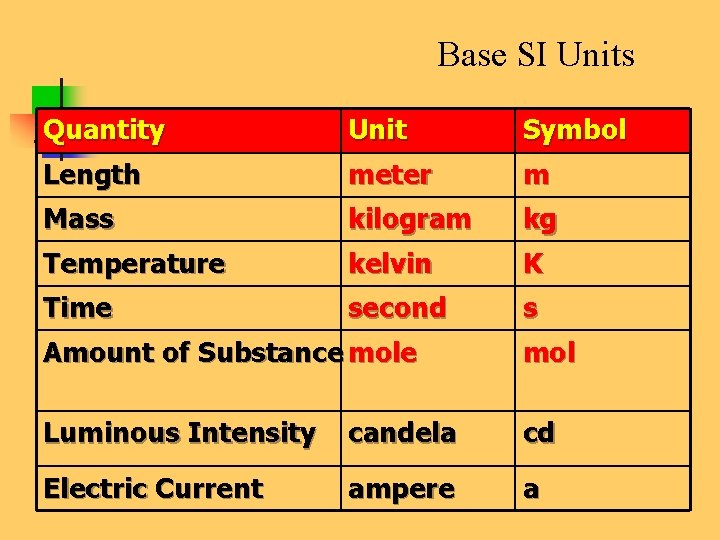 Base SI Units

| Quantity | Unit | Symbol |
|---|---|---|
| Length | meter | m |
| Mass | kilogram | kg |
| Temperature | kelvin | K |
| Time | second | s |
| Amount of Substance | mole | mol |
| Luminous Intensity | candela | cd |
| Electric Current | ampere | a |